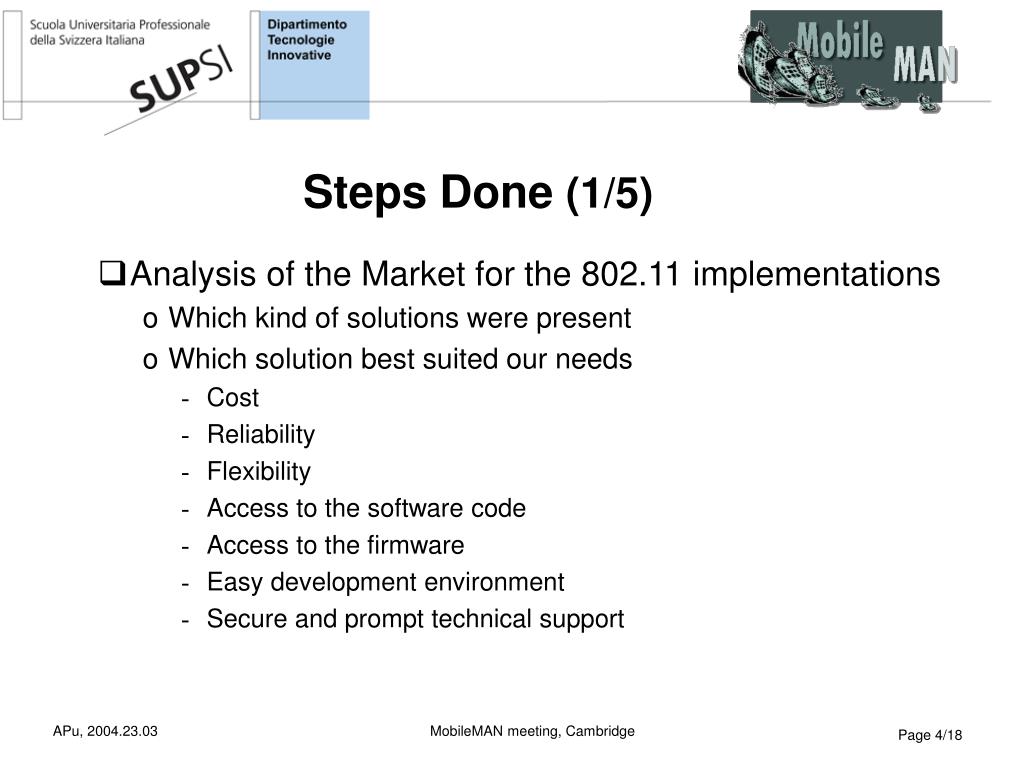 Scuola Universitaria Professionale della Svizzera Italiana

SUPSI

Dipartimento Tecnologie Innovative

Mobile MAN

Steps Done (1/5)

❑ Analysis of the Market for the 802.11 implementations
o Which kind of solutions were present
o Which solution best suited our needs
- Cost
- Reliability
- Flexibility
- Access to the software code
- Access to the firmware
- Easy development environment
- Secure and prompt technical support

APu, 2004.23.03

MobileMAN meeting, Cambridge

Page 4/18